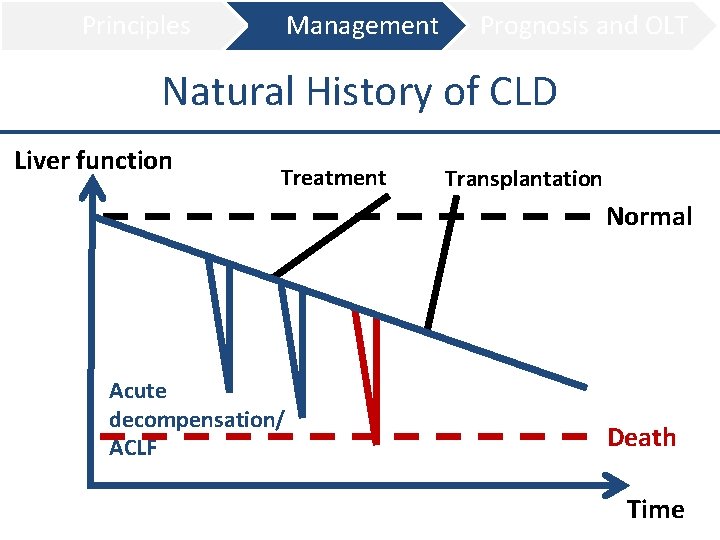 Principles Management Prognosis and OLT

Natural History of CLD

Liver function

Treatment

Transplantation

Normal

Acute decompensation/ ACLF

Death

Time